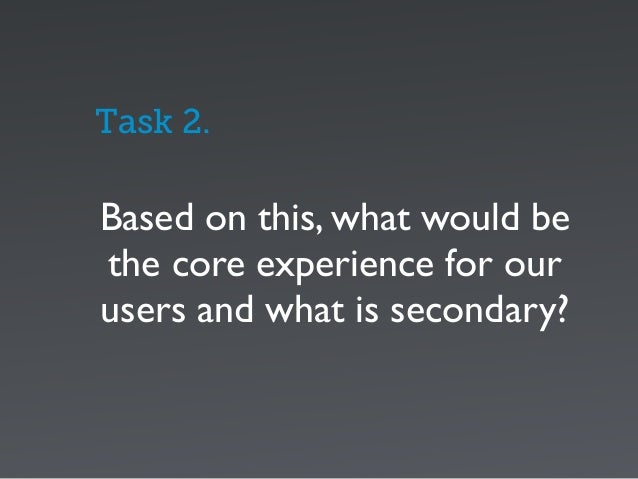 Task 2.

Based on this, what would be the core experience for our users and what is secondary?